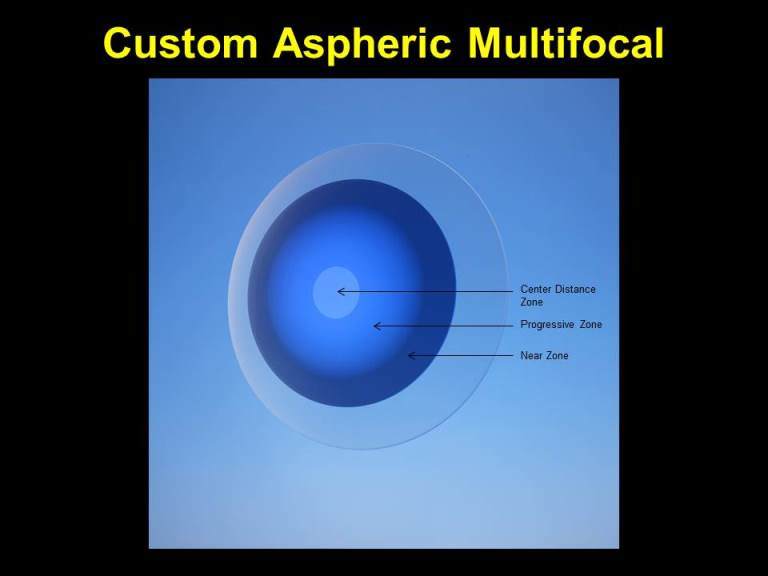 Custom Aspheric Multifocal

Center Distance Zone

Progressive Zone

Near Zone